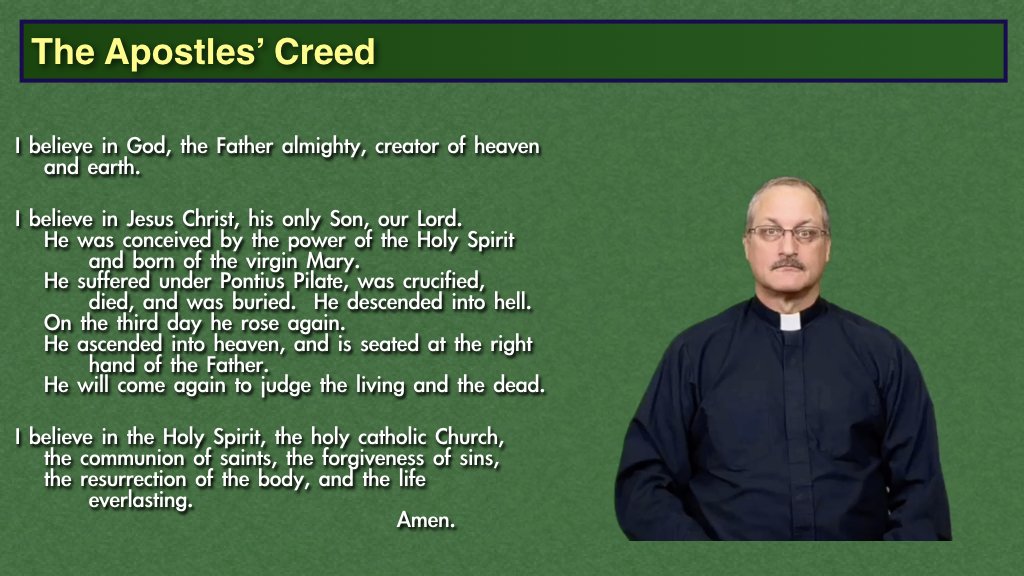 The Apostles' Creed

I believe in God, the Father almighty, creator of heaven and earth.

I believe in Jesus Christ, his only Son, our Lord.
He was conceived by the power of the Holy Spirit and born of the virgin Mary.
He suffered under Pontius Pilate, was crucified, died, and was buried. He descended into hell.
On the third day he rose again.
He ascended into heaven, and is seated at the right hand of the Father.
He will come again to judge the living and the dead.

I believe in the Holy Spirit, the holy catholic Church, the communion of saints, the forgiveness of sins, the resurrection of the body, and the life everlasting.
Amen.